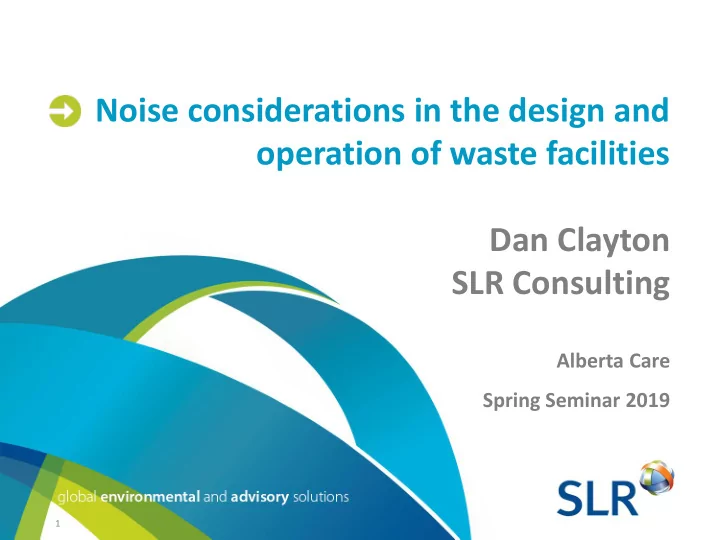 Noise considerations in the design and operation of waste facilities

Dan Clayton
SLR Consulting

Alberta Care

Spring Seminar 2019

global environmental and advisory solutions

SLR

1